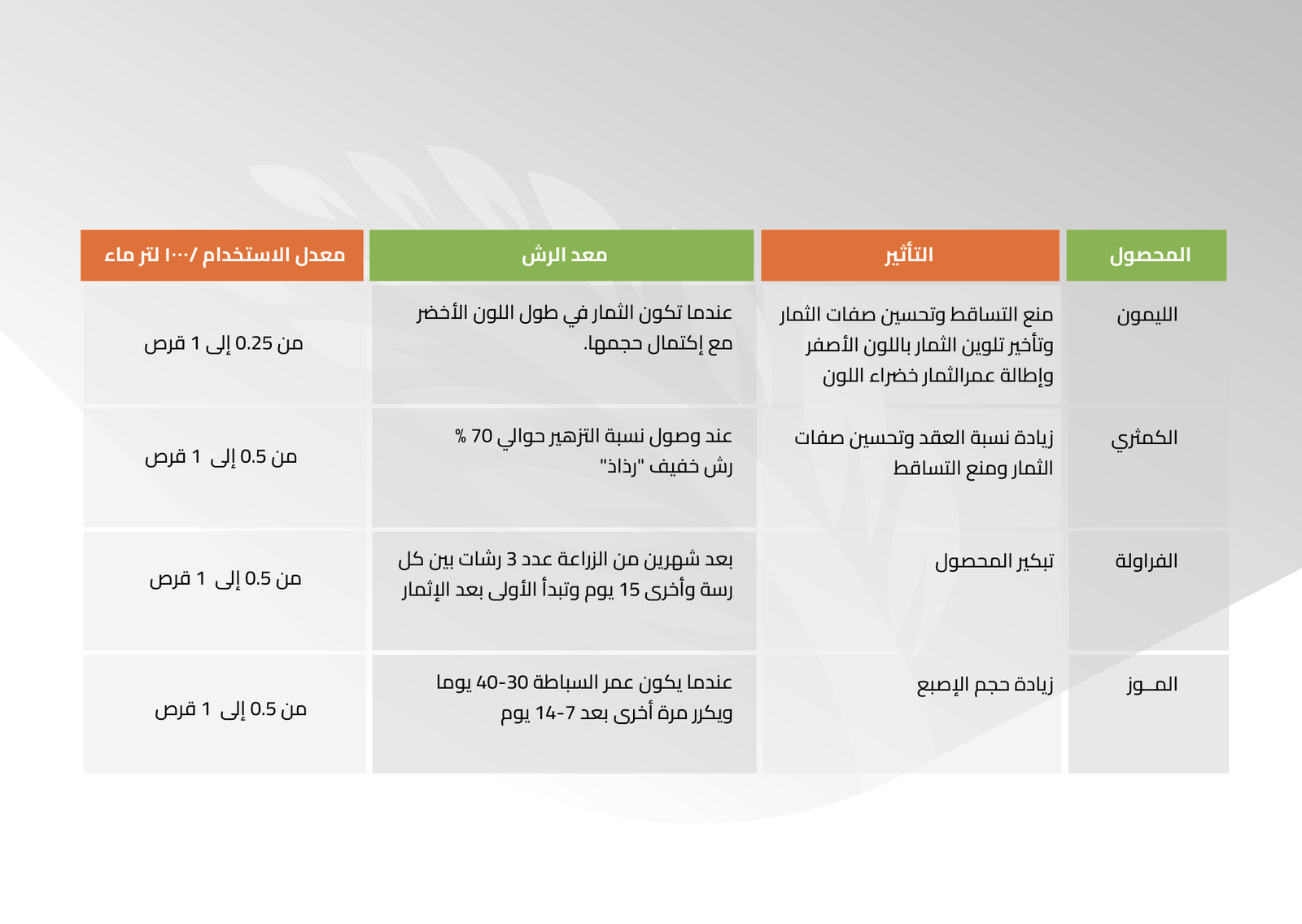 | المحصول | التأثير | معد الرش | معدل الاستخدام / ١٠٠٠ لتر ماء |
|---|---|---|---|
| الليمون | منع التساقط وتحسين صفات الثمار وتأخير تلوين الثمار باللون الأصفر وإطالة عمرالثمار خضراء اللون | عندما تكون الثمار في طول اللون الأخضر مع إكتمال حجمها. | من 0.25 إلى 1 قرص |
| الكمثري | زيادة نسبة العقد وتحسين صفات الثمار ومنع التساقط | عند وصول نسبة التزهير حوالي 70 % رش خفيف "رذاذ" | من 0.5 إلى 1 قرص |
| الفراولة | تبكير المحصول | بعد شهرين من الزراعة عدد 3 رشات بين كل رسة وأخرى 15 يوم وتبدأ الأولى بعد الإثمار | من 0.5 إلى 1 قرص |
| المــوز | زيادة حجم الإصبع | عندما يكون عمر السباطة 30-40 يوما ويكرر مرة أخرى بعد 7-14 يوم | من 0.5 إلى 1 قرص |